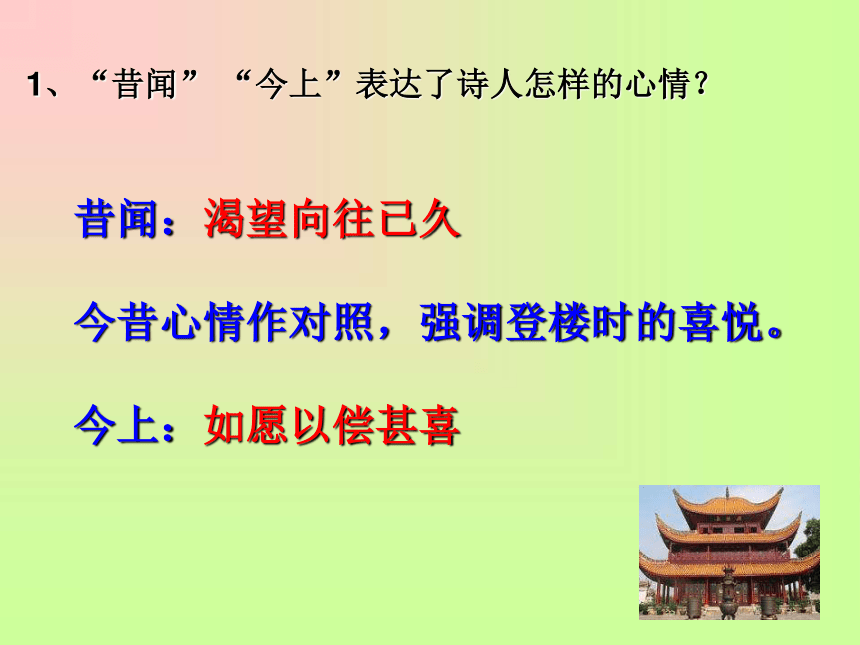 1、“昔闻”“今上”表达了诗人怎样的心情？

昔闻：渴望向往已久

今昔心情作对照，强调登楼时的喜悦。

今上：如愿以偿甚喜